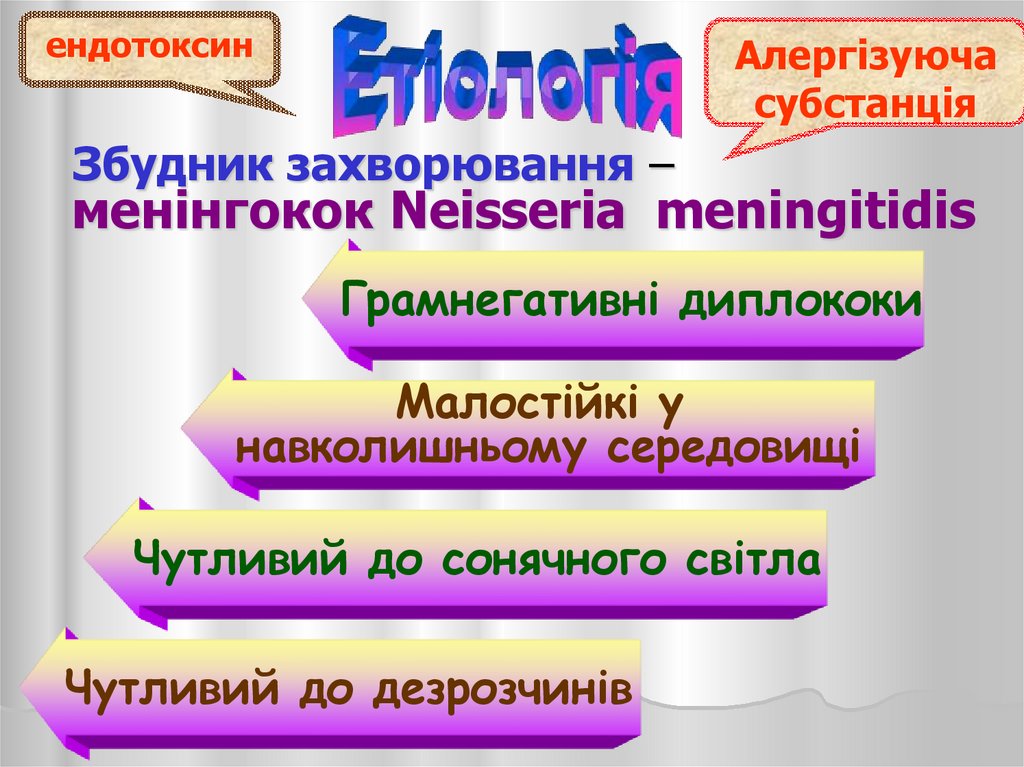 ендотоксин

Етіологія

Алергізуюча субстанція

Збудник захворювання – менінгокок Neisseria meningitidis

Грамнегативні диплококи

Малостійкі у навколишньому середовищі

Чутливий до сонячного світла

Чутливий до дезрозчинів